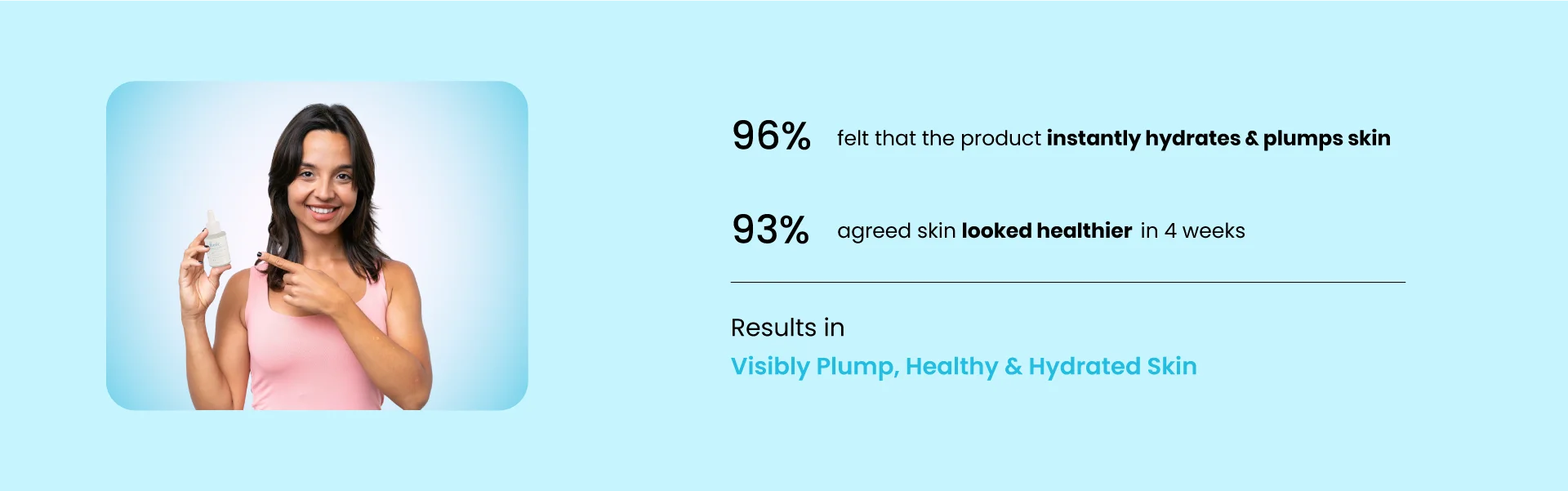 96% felt that the product instantly hydrates & plumps skin

93% agreed skin looked healthier in 4 weeks

Results in
Visibly Plump, Healthy & Hydrated Skin